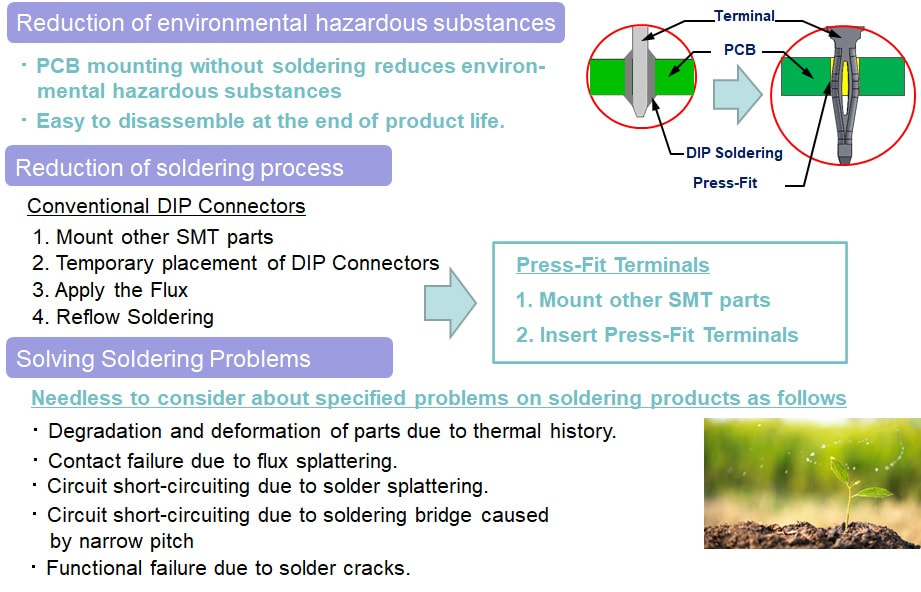 Reduction of environmental hazardous substances

・PCB mounting without soldering reduces environmental hazardous substances
・Easy to disassemble at the end of product life.

Terminal
PCB
DIP Soldering
Press-Fit

Reduction of soldering process

Conventional DIP Connectors
1. Mount other SMT parts
2. Temporary placement of DIP Connectors
3. Apply the Flux
4. Reflow Soldering

Press-Fit Terminals
1. Mount other SMT parts
2. Insert Press-Fit Terminals

Solving Soldering Problems

Needless to consider about specified problems on soldering products as follows
・Degradation and deformation of parts due to thermal history.
・Contact failure due to flux splattering.
・Circuit short-circuiting due to solder splattering.
・Circuit short-circuiting due to soldering bridge caused by narrow pitch
・Functional failure due to solder cracks.